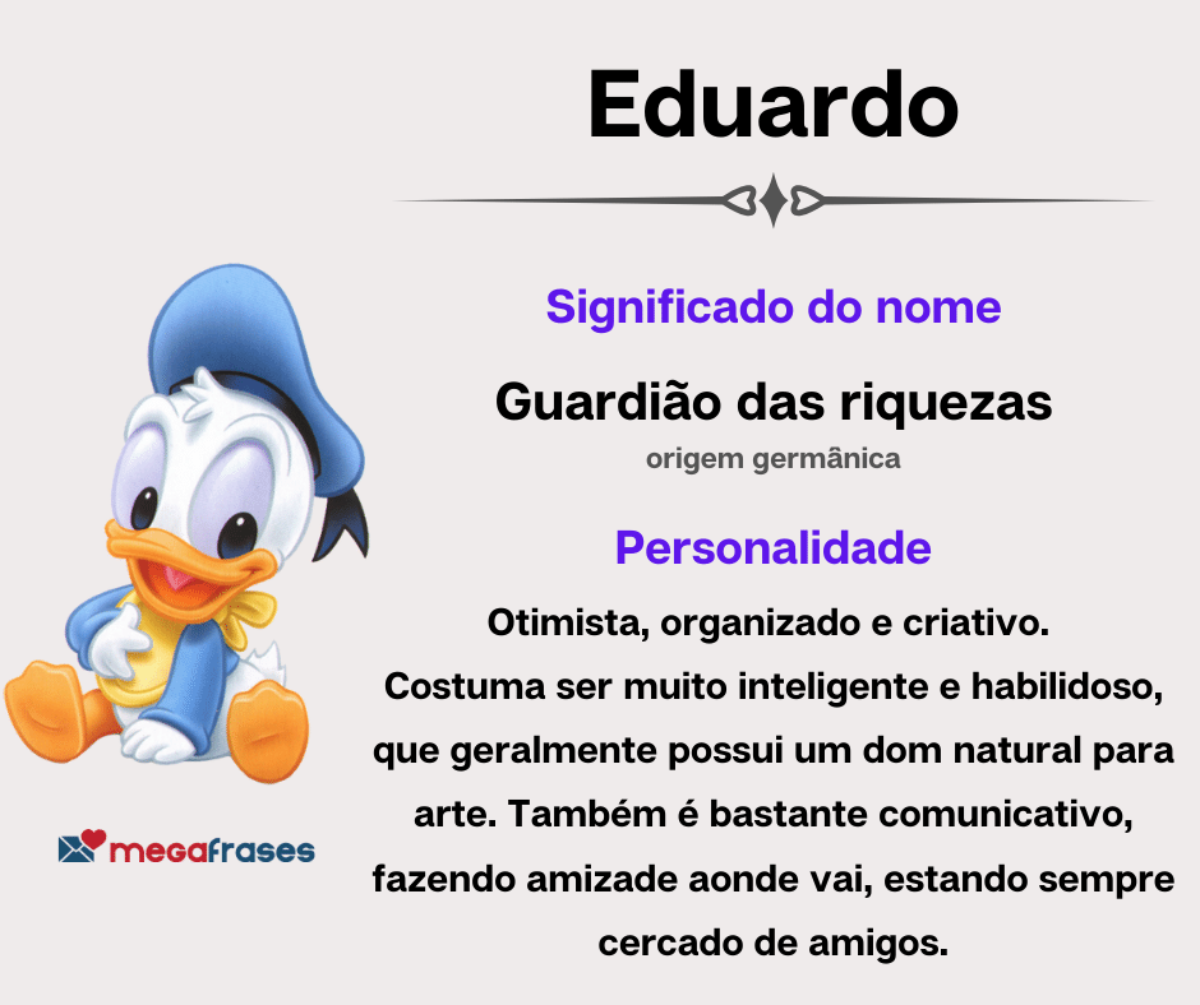 Eduardo

Significado do nome

Guardião das riquezas
origem germânica

Personalidade

Otimista, organizado e criativo. Costuma ser muito inteligente e habilidoso, que geralmente possui um dom natural para arte. Também é bastante comunicativo, fazendo amizade aonde vai, estando sempre cercado de amigos.

megafrases